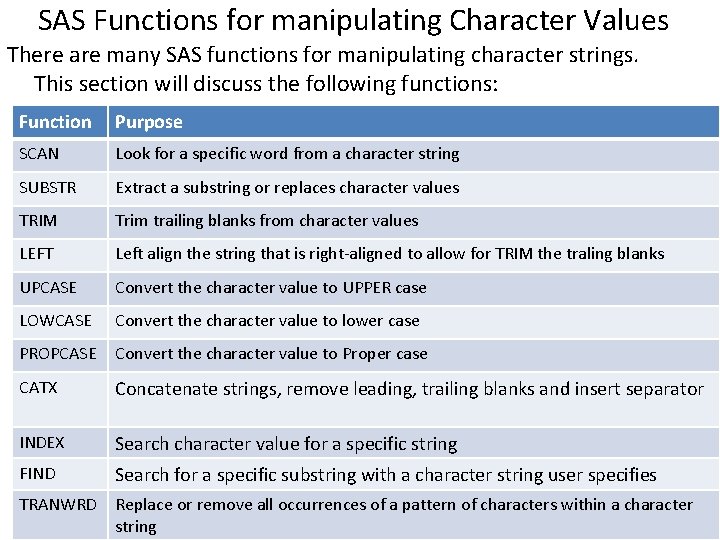 SAS Functions for manipulating Character Values

There are many SAS functions for manipulating character strings. This section will discuss the following functions:

| Function | Purpose |
|---|---|
| SCAN | Look for a specific word from a character string |
| SUBSTR | Extract a substring or replaces character values |
| TRIM | Trim trailing blanks from character values |
| LEFT | Left align the string that is right-aligned to allow for TRIM the traling blanks |
| UPCASE | Convert the character value to UPPER case |
| LOWCASE | Convert the character value to lower case |
| PROPCASE | Convert the character value to Proper case |
| CATX | Concatenate strings, remove leading, trailing blanks and insert separator |
| INDEX | Search character value for a specific string |
| FIND | Search for a specific substring with a character string user specifies |
| TRANWRD | Replace or remove all occurrences of a pattern of characters within a character string |